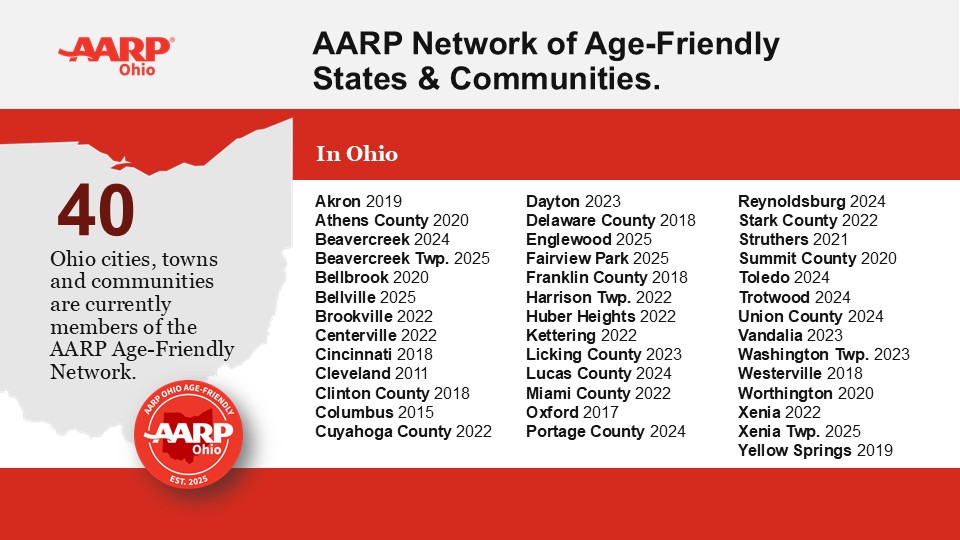 AARP Ohio

AARP Network of Age-Friendly States & Communities.

40

Ohio cities, towns and communities are currently members of the AARP Age-Friendly Network.

AARP OHIO AGE-FRIENDLY
AARP Ohio
EST. 2025

In Ohio

Akron 2019
Athens County 2020
Beavercreek 2024
Beavercreek Twp. 2025
Bellbrook 2020
Bellville 2025
Brookville 2022
Centerville 2022
Cincinnati 2018
Cleveland 2011
Clinton County 2018
Columbus 2015
Cuyahoga County 2022

Dayton 2023
Delaware County 2018
Englewood 2025
Fairview Park 2025
Franklin County 2018
Harrison Twp. 2022
Huber Heights 2022
Kettering 2022
Licking County 2023
Lucas County 2024
Miami County 2022
Oxford 2017
Portage County 2024

Reynoldsburg 2024
Stark County 2022
Struthers 2021
Summit County 2020
Toledo 2024
Trotwood 2024
Union County 2024
Vandalia 2023
Washington Twp. 2023
Westerville 2018
Worthington 2020
Xenia 2022
Xenia Twp. 2025
Yellow Springs 2019